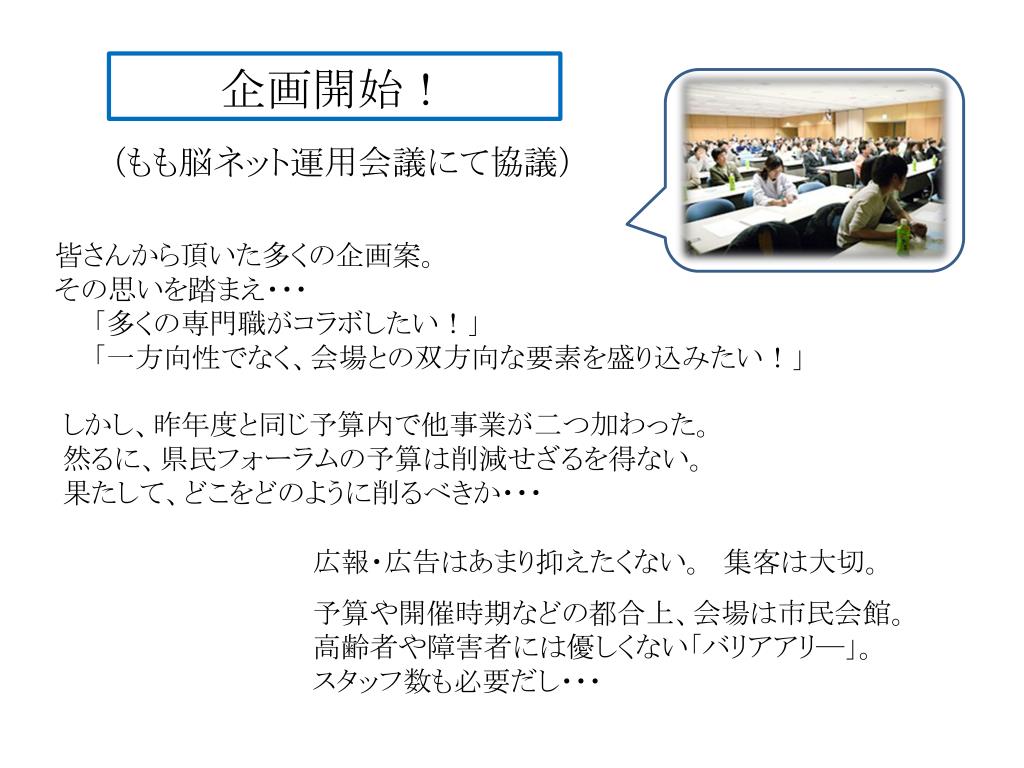 企画開始！

（もも脳ネット運用会議にて協議）

皆さんから頂いた多くの企画案。
その思いを踏まえ・・・
「多くの専門職がコラボしたい！」
「一方向性でなく、会場との双方向な要素を盛り込みたい！」

しかし、昨年度と同じ予算内で他事業が二つ加わった。
然るに、県民フォーラムの予算は削減せざるを得ない。
果たして、どこをどのように削るべきか・・・

広報・広告はあまり抑えたくない。 集客は大切。

予算や開催時期などの都合上、会場は市民会館。
高齢者や障害者には優しくない「バリアアリー」。
スタッフ数も必要だし・・・